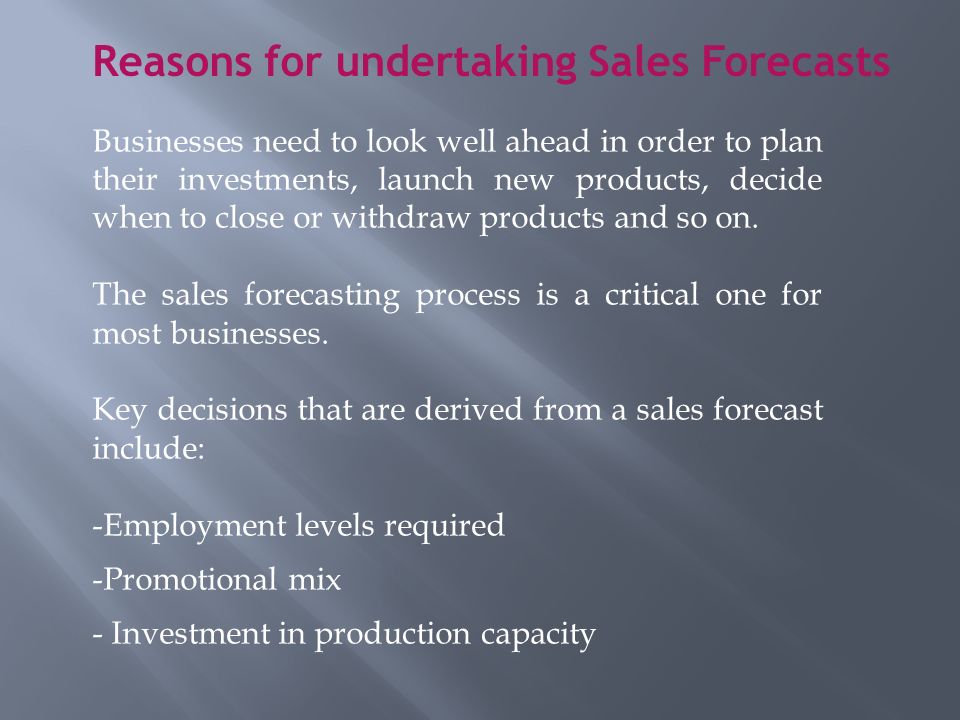 Reasons for undertaking Sales Forecasts

Businesses need to look well ahead in order to plan their investments, launch new products, decide when to close or withdraw products and so on.

The sales forecasting process is a critical one for most businesses.

Key decisions that are derived from a sales forecast include:

-Employment levels required

-Promotional mix

- Investment in production capacity